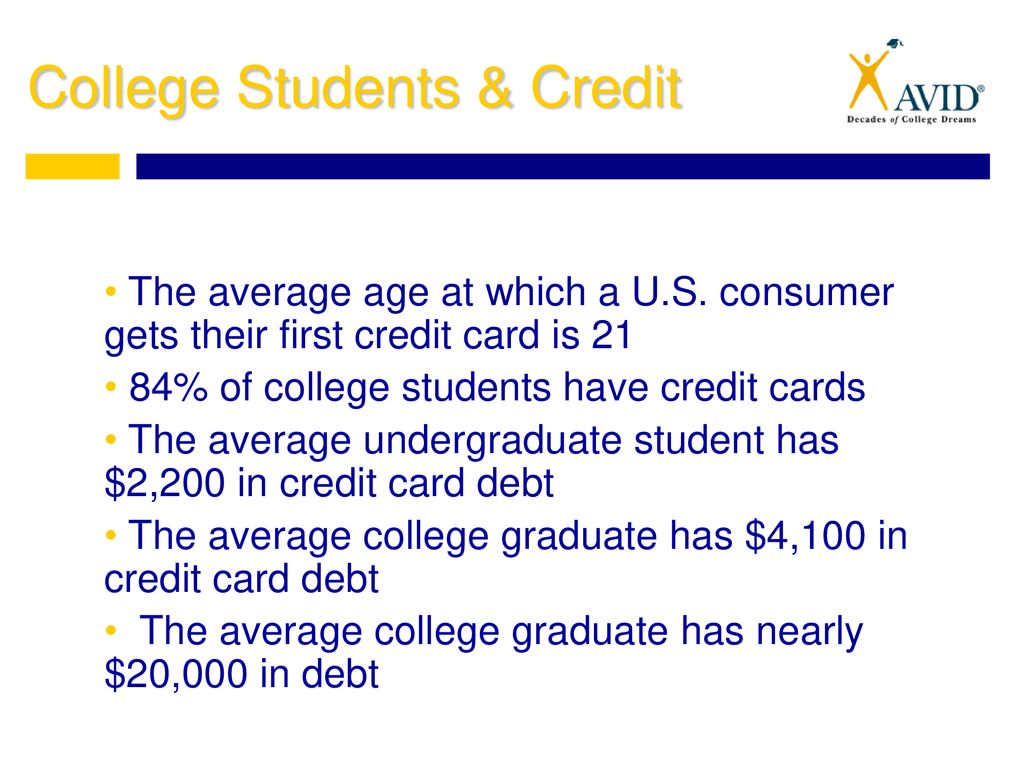 College Students & Credit

AVID®
Decades of College Dreams

• The average age at which a U.S. consumer gets their first credit card is 21

• 84% of college students have credit cards

• The average undergraduate student has \$2,200 in credit card debt

• The average college graduate has \$4,100 in credit card debt

• The average college graduate has nearly \$20,000 in debt